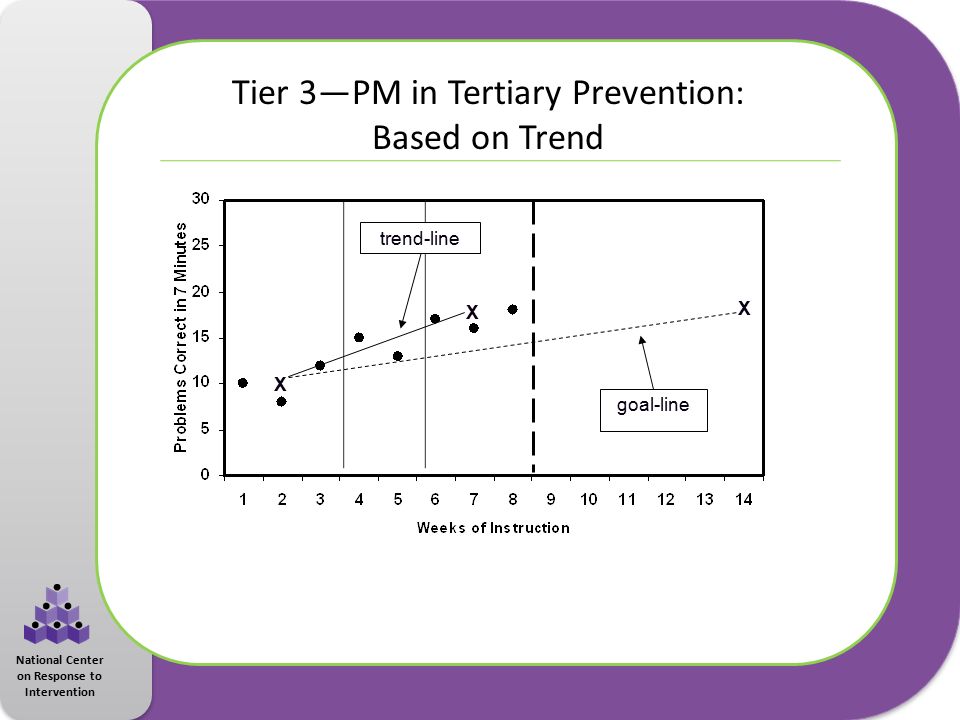 Tier 3—PM in Tertiary Prevention: Based on Trend

Problems Correct in 7 Minutes

30
25
20
15
10
5
0

trend-line

X

X

X

goal-line

1 2 3 4 5 6 7 8 9 10 11 12 13 14

Weeks of Instruction

National Center on Response to Intervention